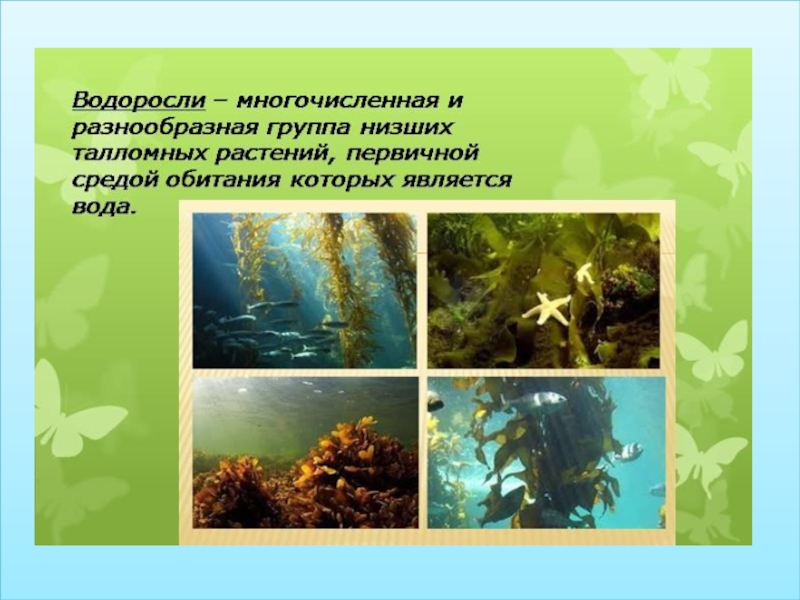 Водоросли – многочисленная и разнообразная группа низших талломных растений, первичной средой обитания которых является вода.